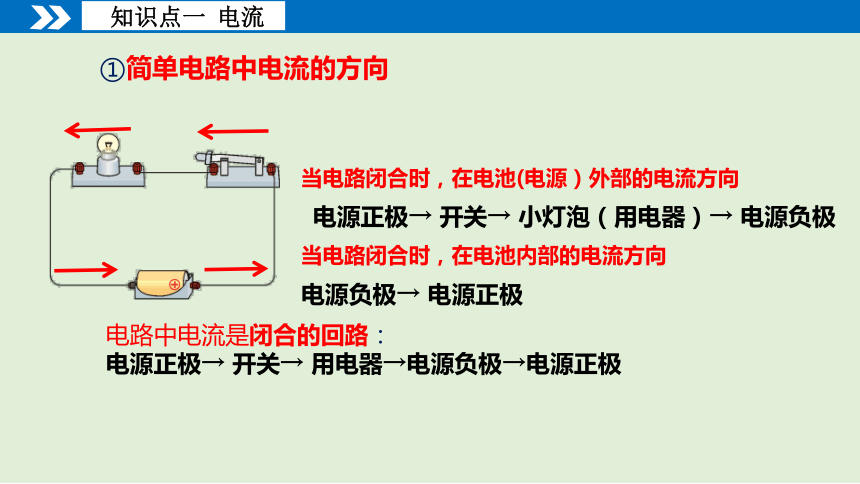 知识点一 电流

①简单电路中电流的方向

当电路闭合时，在电池(电源）外部的电流方向

电源正极→ 开关→ 小灯泡（用电器）→ 电源负极

当电路闭合时，在电池内部的电流方向

电源负极→ 电源正极

电路中电流是闭合的回路：

电源正极→ 开关→ 用电器→电源负极→电源正极